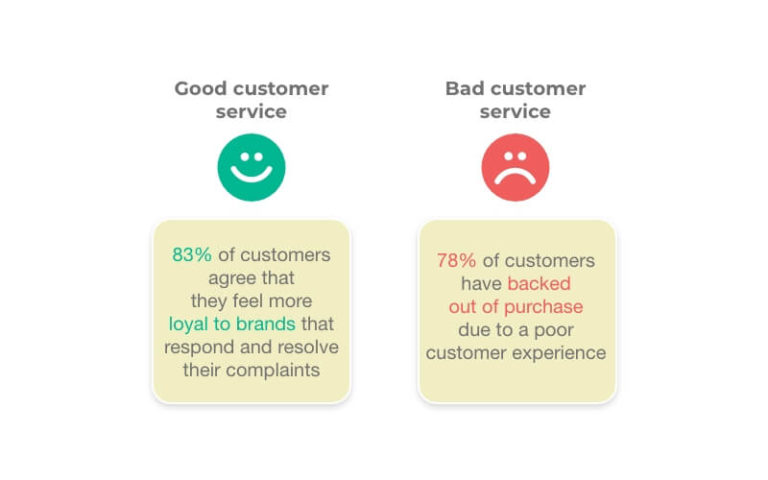 Good customer service

83% of customers agree that they feel more loyal to brands that respond and resolve their complaints

Bad customer service

78% of customers have backed out of purchase due to a poor customer experience